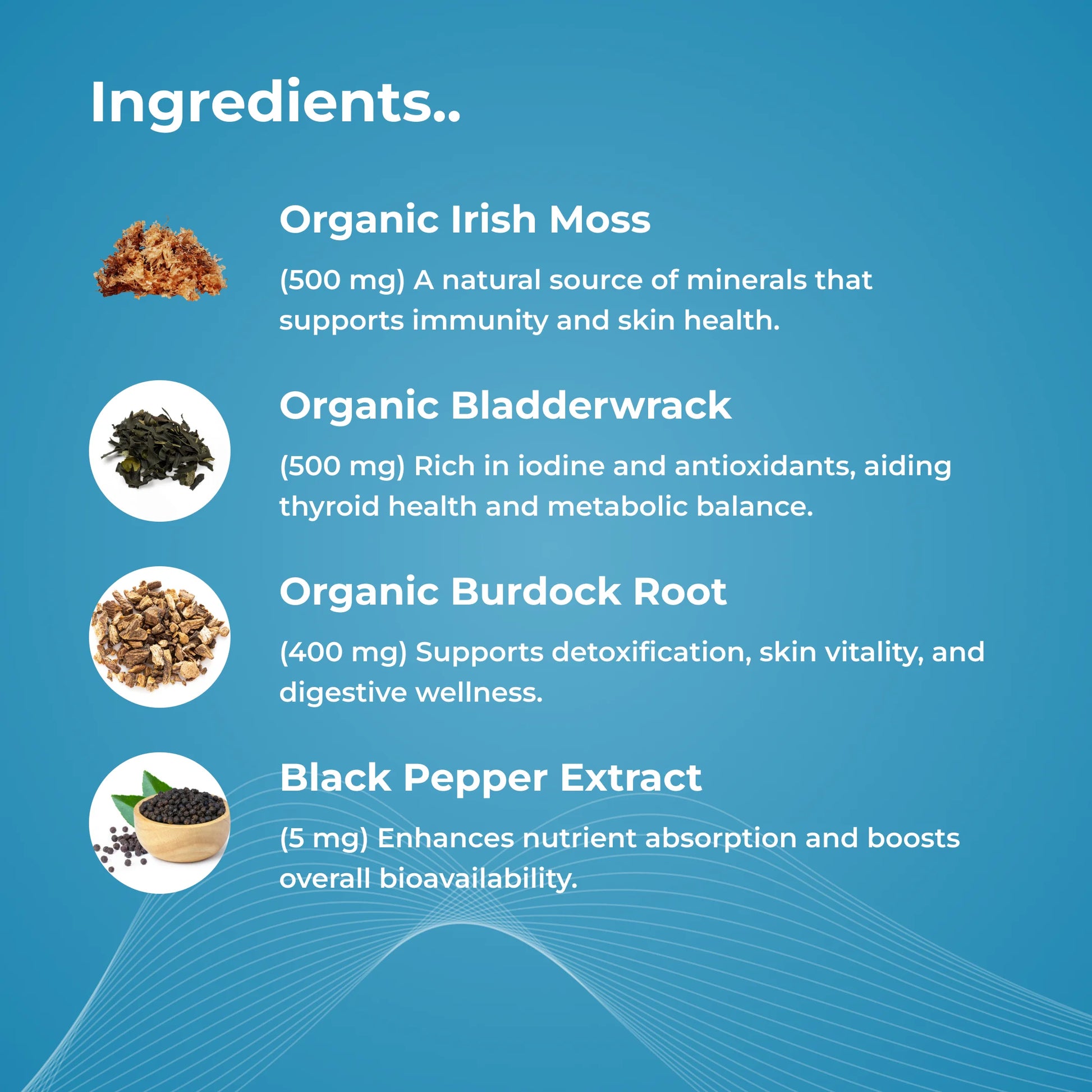 Ingredients..

Organic Irish Moss

(500 mg) A natural source of minerals that supports immunity and skin health.

Organic Bladderwrack

(500 mg) Rich in iodine and antioxidants, aiding thyroid health and metabolic balance.

Organic Burdock Root

(400 mg) Supports detoxification, skin vitality, and digestive wellness.

Black Pepper Extract

(5 mg) Enhances nutrient absorption and boosts overall bioavailability.